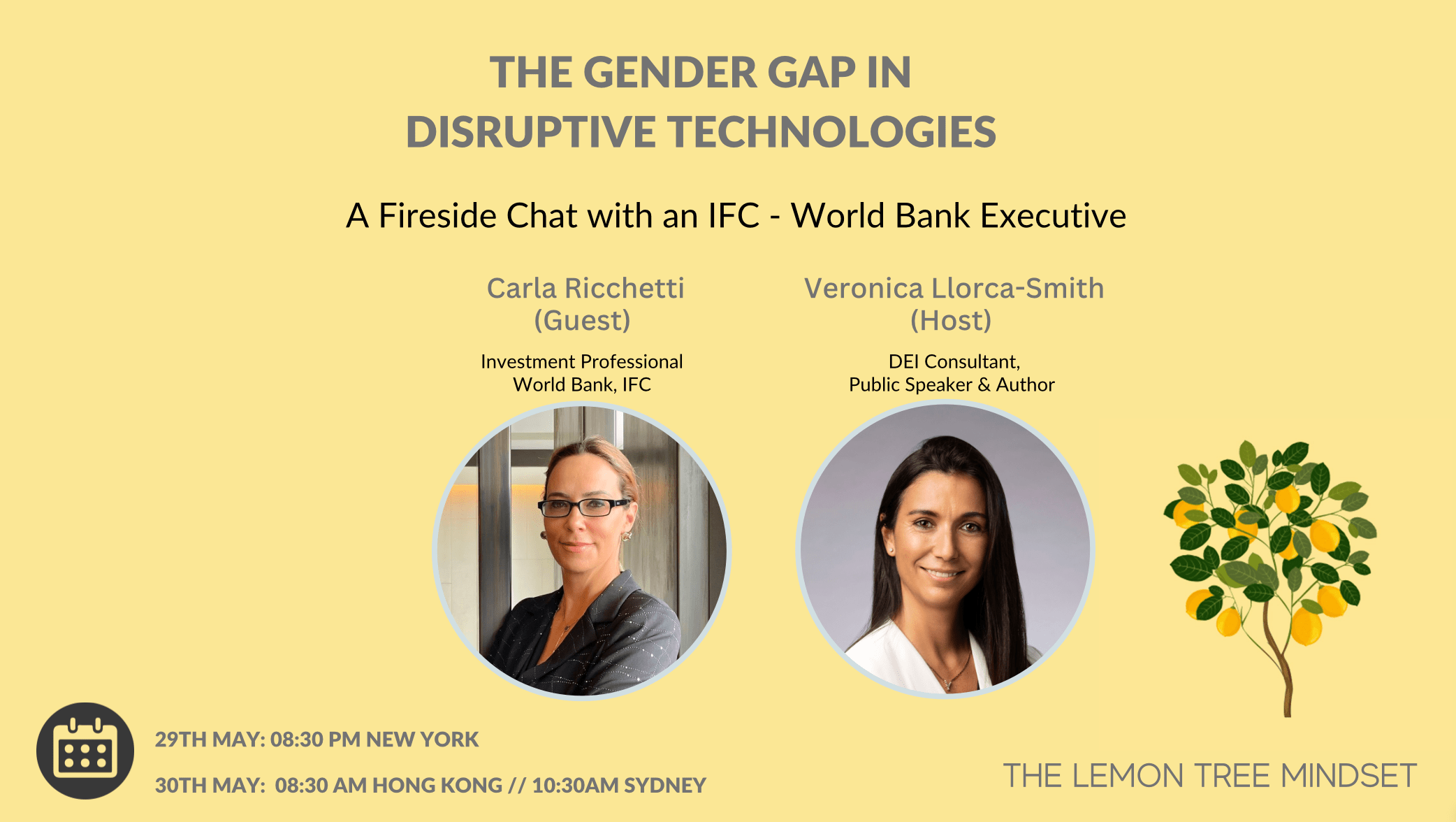 THE GENDER GAP IN DISRUPTIVE TECHNOLOGIES

A Fireside Chat with an IFC - World Bank Executive

Carla Ricchetti (Guest)

Investment Professional World Bank, IFC

Veronica Llorca-Smith (Host)

DEI Consultant, Public Speaker & Author

29TH MAY: 08:30 PM NEW YORK

30TH MAY: 08:30 AM HONG KONG // 10:30AM SYDNEY

THE LEMON TREE MINDSET